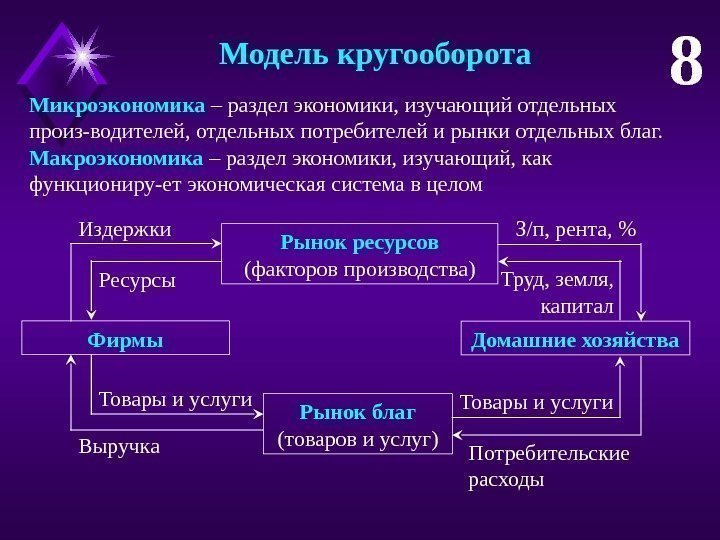 Модель кругооборота

8

Микроэкономика – раздел экономики, изучающий отдельных произ-водителей, отдельных потребителей и рынки отдельных благ.

Макроэкономика – раздел экономики, изучающий, как функциониру-ет экономическая система в целом

Издержки

Рынок ресурсов
(факторов производства)

З/п, рента, %

Ресурсы

Труд, земля, капитал

Фирмы

Домашние хозяйства

Товары и услуги

Рынок благ
(товаров и услуг)

Товары и услуги

Выручка

Потребительские расходы